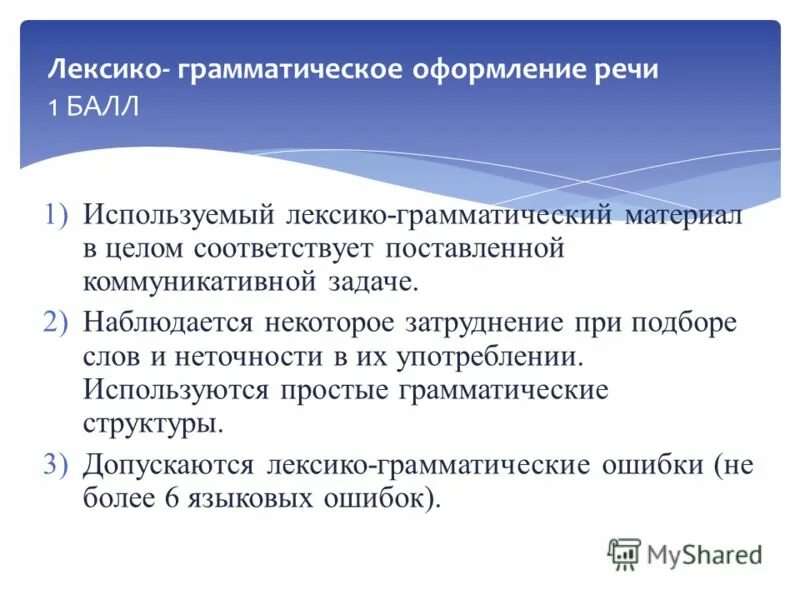 Лексико- грамматическое оформление речи
1 БАЛЛ

1) Используемый лексико-грамматический материал в целом соответствует поставленной коммуникативной задаче.
2) Наблюдается некоторое затруднение при подборе слов и неточности в их употреблении. Используются простые грамматические структуры.
3) Допускаются лексико-грамматические ошибки (не более 6 языковых ошибок).

MyShared